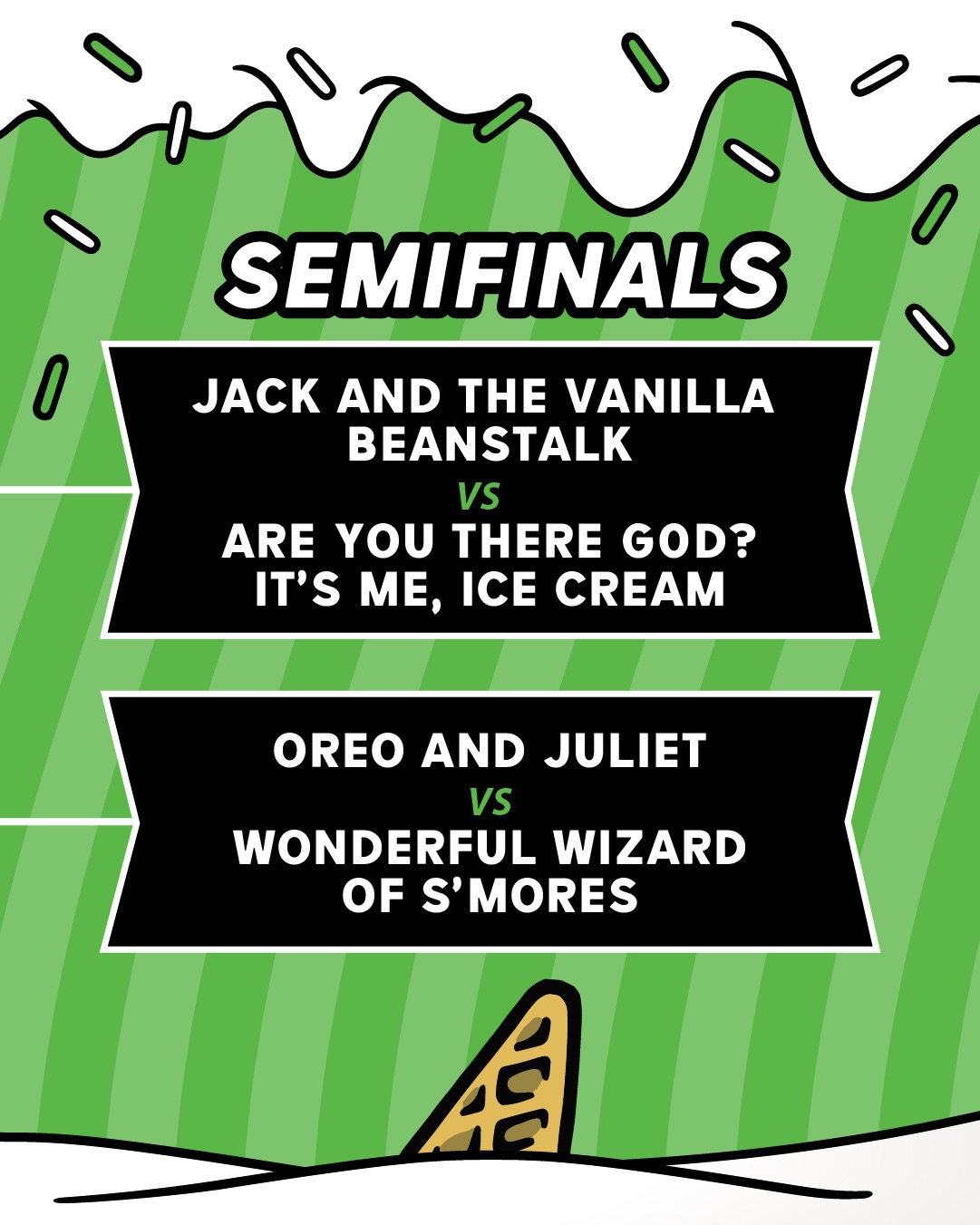 SEMIFINALS

JACK AND THE VANILLA BEANSTALK
VS
ARE YOU THERE GOD? IT'S ME, ICE CREAM

OREO AND JULIET
VS
WONDERFUL WIZARD OF S'MORES